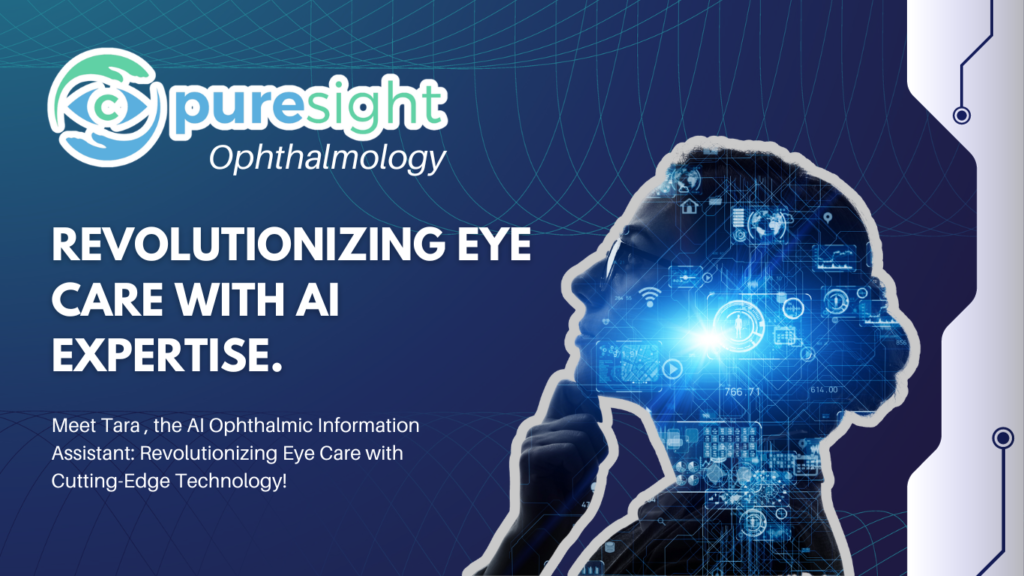 puresight
Ophthalmology

REVOLUTIONIZING EYE CARE WITH AI EXPERTISE.

Meet Tara , the AI Ophthalmic Information Assistant: Revolutionizing Eye Care with Cutting-Edge Technology!

766.71
614.00